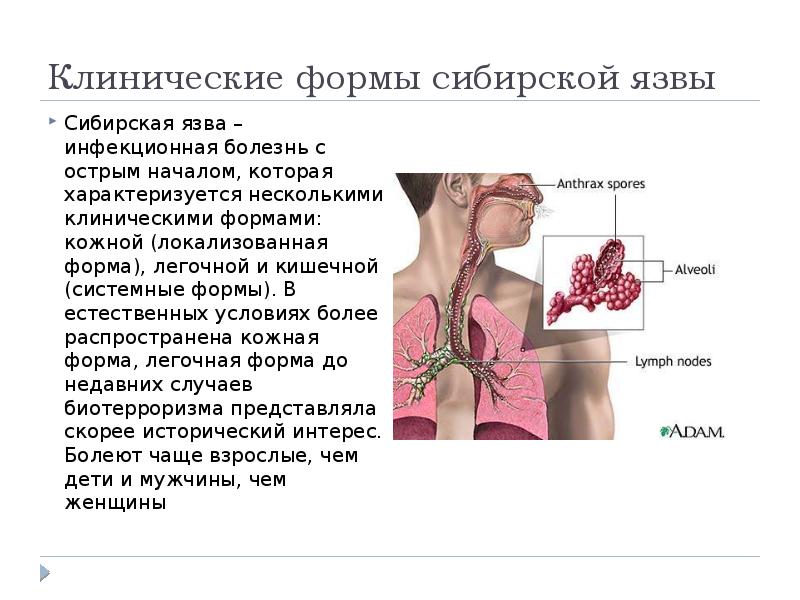 Клинические формы сибирской язвы

Сибирская язва – инфекционная болезнь с острым началом, которая характеризуется несколькими клиническими формами: кожной (локализованная форма), легочной и кишечной (системные формы). В естественных условиях более распространена кожная форма, легочная форма до недавних случаев биотерроризма представляла скорее исторический интерес. Болеют чаще взрослые, чем дети и мужчины, чем женщины

Anthrax spores
Alveoli
Lymph nodes
A.D.A.M.